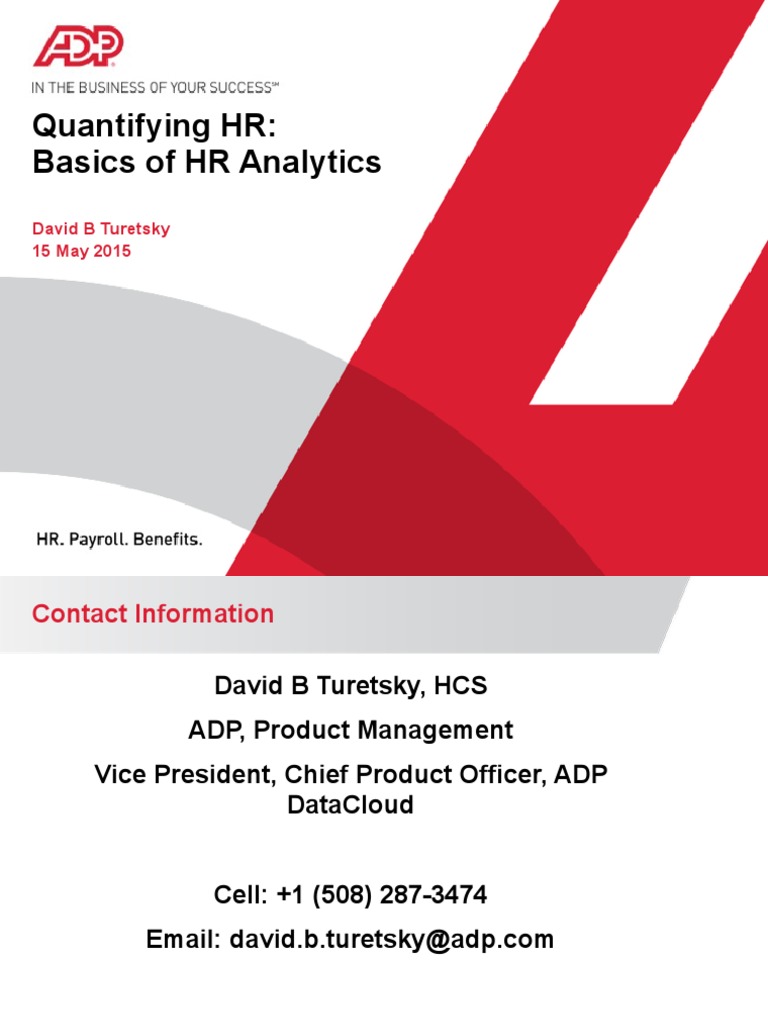 ADP

IN THE BUSINESS OF YOUR SUCCESS℠

Quantifying HR:
Basics of HR Analytics

David B Turetsky
15 May 2015

HR. Payroll. Benefits.

Contact Information

David B Turetsky, HCS

ADP, Product Management

Vice President, Chief Product Officer, ADP DataCloud

Cell: +1 (508) 287-3474

Email: david.b.turetsky@adp.com